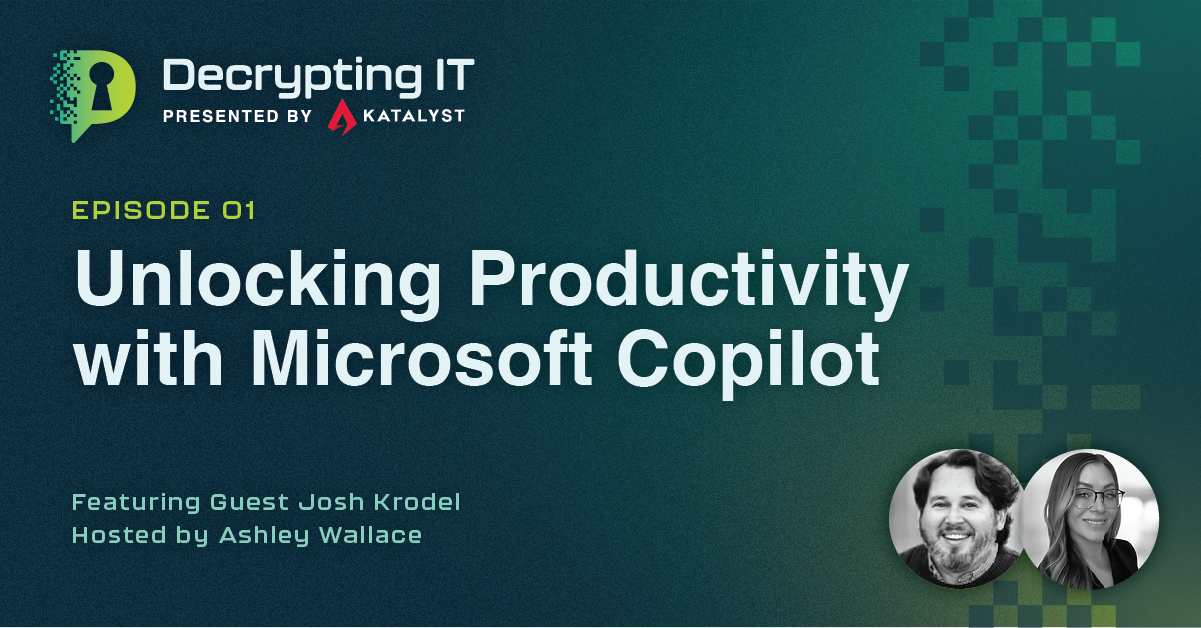 Decrypting IT
PRESENTED BY KATALYST

EPISODE 01

Unlocking Productivity with Microsoft Copilot

Featuring Guest Josh Krodel
Hosted by Ashley Wallace